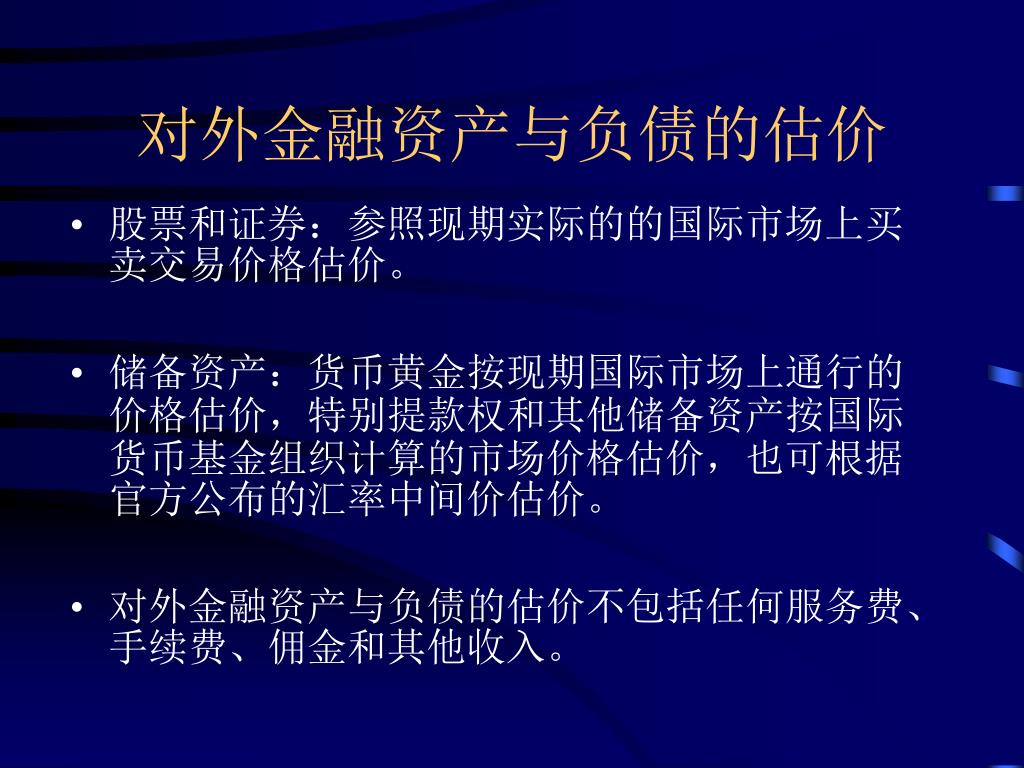 对外金融资产与负债的估价

• 股票和证券：参照现期实际的的国际市场上买卖交易价格估价。

• 储备资产：货币黄金按现期国际市场上通行的价格估价，特别提款权和其他储备资产按国际货币基金组织计算的市场价格估价，也可根据官方公布的汇率中间价估价。

• 对外金融资产与负债的估价不包括任何服务费、手续费、佣金和其他收入。